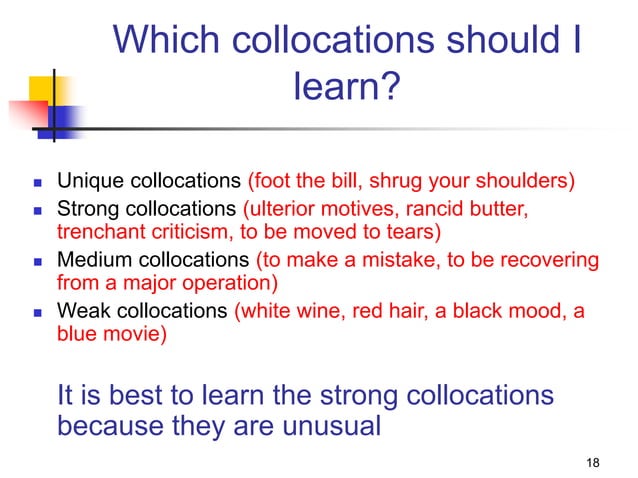 Which collocations should I learn?

- Unique collocations (foot the bill, shrug your shoulders)
- Strong collocations (ulterior motives, rancid butter, trenchant criticism, to be moved to tears)
- Medium collocations (to make a mistake, to be recovering from a major operation)
- Weak collocations (white wine, red hair, a black mood, a blue movie)

It is best to learn the strong collocations because they are unusual

18